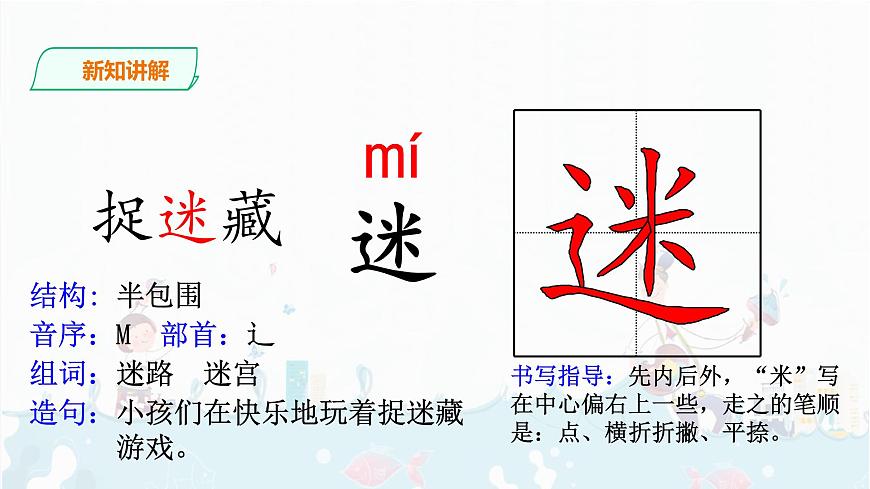 新知讲解

捉迷藏

mí

迷

迷

结构：半包围

音序：M　部首：辶

组词：迷路　迷宫

造句：小孩们在快乐地玩着捉迷藏游戏。

书写指导：先内后外，“米”写在中心偏右上一些，走之的笔顺是：点、横折折撇、平捺。